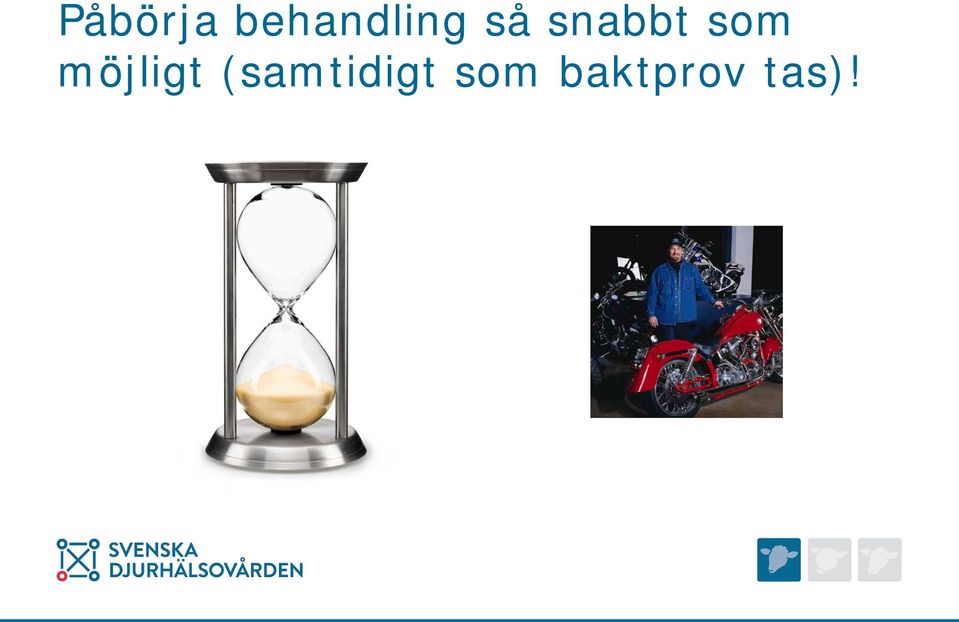 Påbörja behandling så snabbt som möjligt (samtidigt som baktprov tas)!

SVENSKA
DJURHÄLSOVÅRDEN